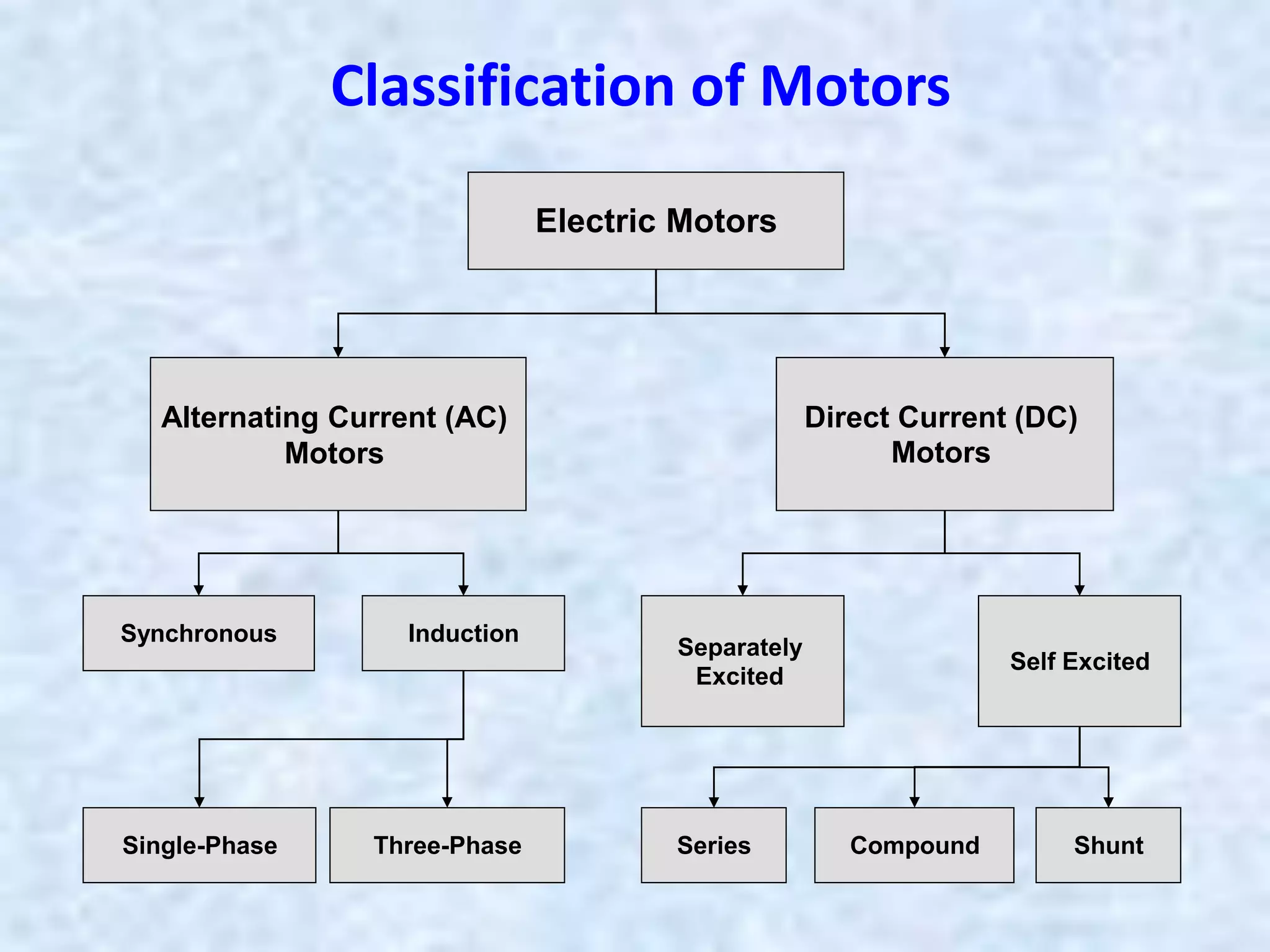 Classification of Motors

Electric Motors

Alternating Current (AC) Motors

Direct Current (DC) Motors

Synchronous

Induction

Separately Excited

Self Excited

Single-Phase

Three-Phase

Series

Compound

Shunt